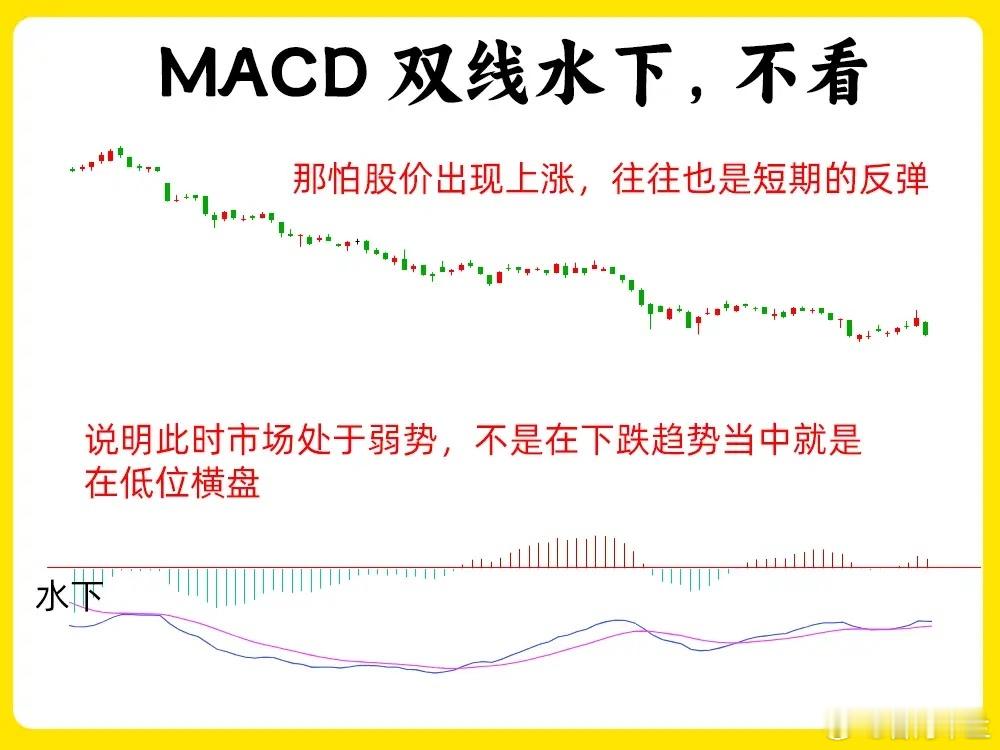 MACD 双线水下，不看

那怕股价出现上涨，往往也是短期的反弹

说明此时市场处于弱势，不是在下跌趋势当中就是在低位横盘

水下